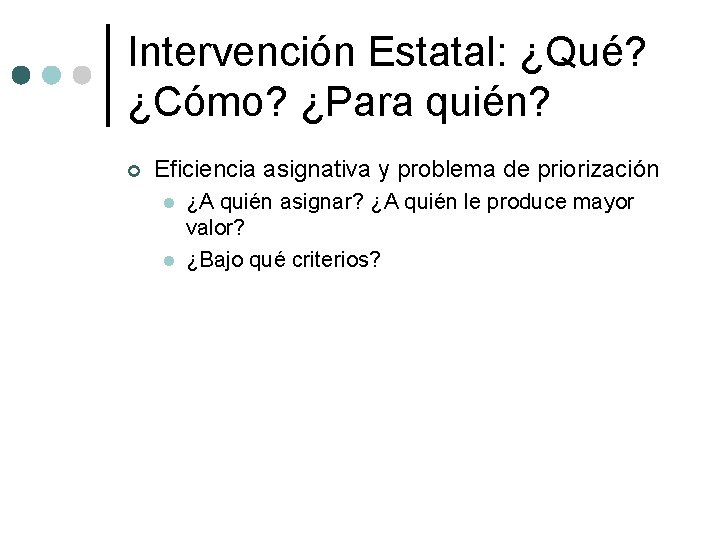 Intervención Estatal: ¿Qué? ¿Cómo? ¿Para quién?

Eficiencia asignativa y problema de priorización

¿A quién asignar? ¿A quién le produce mayor valor?

¿Bajo qué criterios?